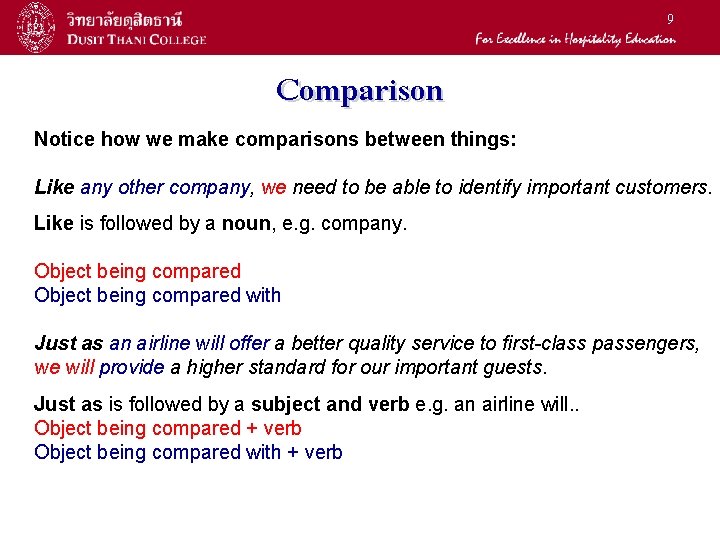 วิทยาลัยดุสิตธานี
DUSIT THANI COLLEGE

9

For Excellence in Hospitality Education

Comparison

Notice how we make comparisons between things:

Like any other company, we need to be able to identify important customers.

Like is followed by a noun, e.g. company.

Object being compared
Object being compared with

Just as an airline will offer a better quality service to first-class passengers, we will provide a higher standard for our important guests.

Just as is followed by a subject and verb e.g. an airline will..
Object being compared + verb
Object being compared with + verb